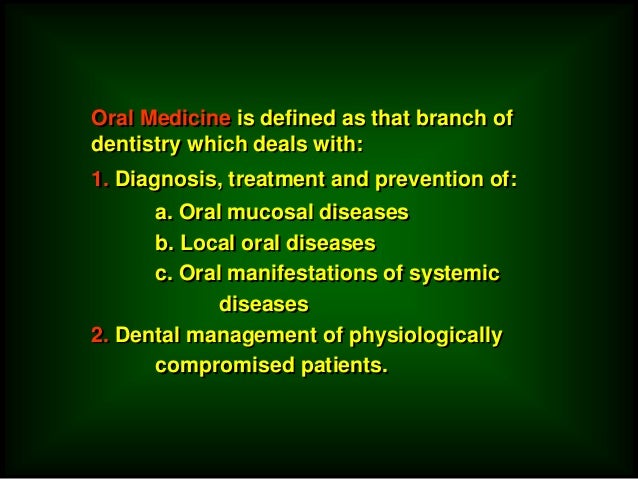 Oral Medicine is defined as that branch of dentistry which deals with:

1. Diagnosis, treatment and prevention of:

a. Oral mucosal diseases

b. Local oral diseases

c. Oral manifestations of systemic diseases

2. Dental management of physiologically compromised patients.